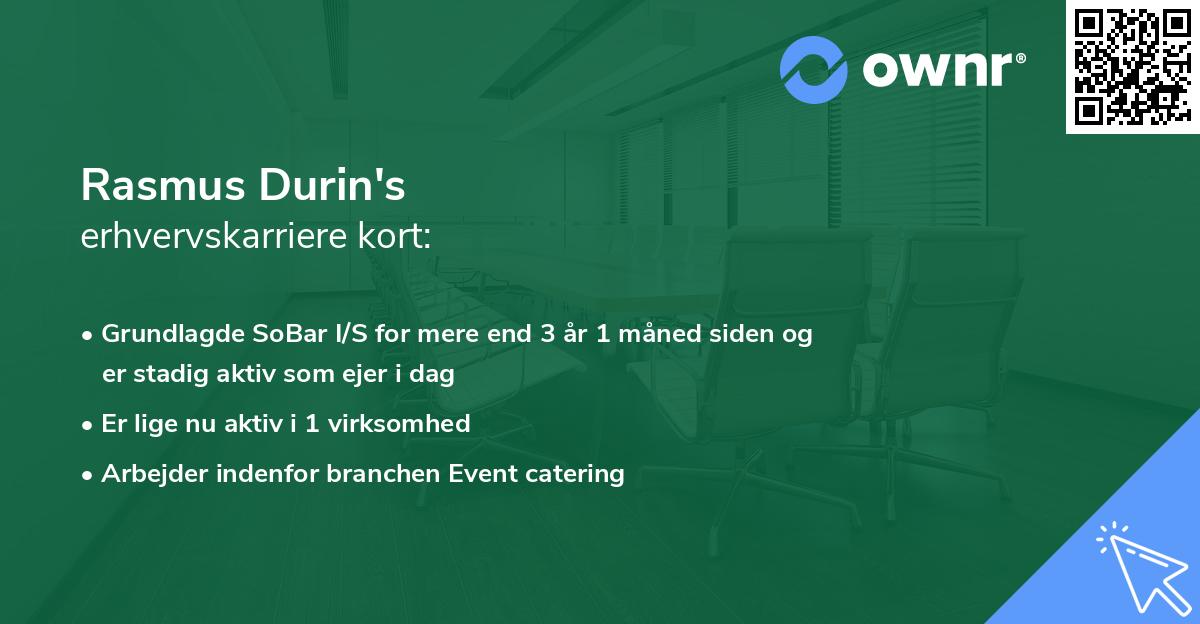 ownr®

Rasmus Durin's
erhvervskarriere kort:

• Grundlagde SoBar I/S for mere end 3 år 1 måned siden og er stadig aktiv som ejer i dag
• Er lige nu aktiv i 1 virksomhed
• Arbejder indenfor branchen Event catering